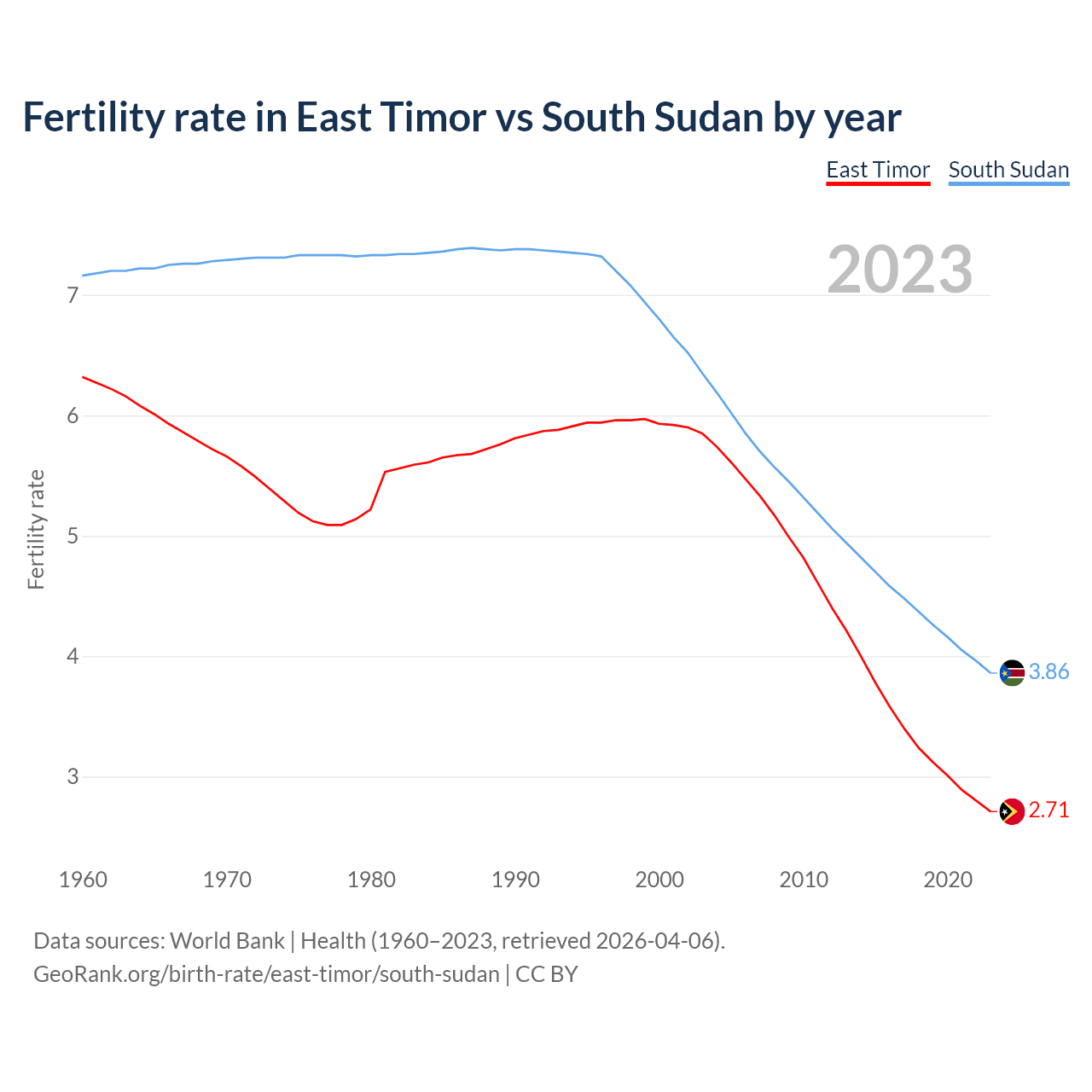 Fertility rate in East Timor vs South Sudan by year

East Timor South Sudan

2023

Fertility rate

7
6
5
4
3

3.86
2.71

1960 1970 1980 1990 2000 2010 2020

Data sources: World Bank | Health (1960–2023, retrieved 2026-04-06).
GeoRank.org/birth-rate/east-timor/south-sudan | CC BY